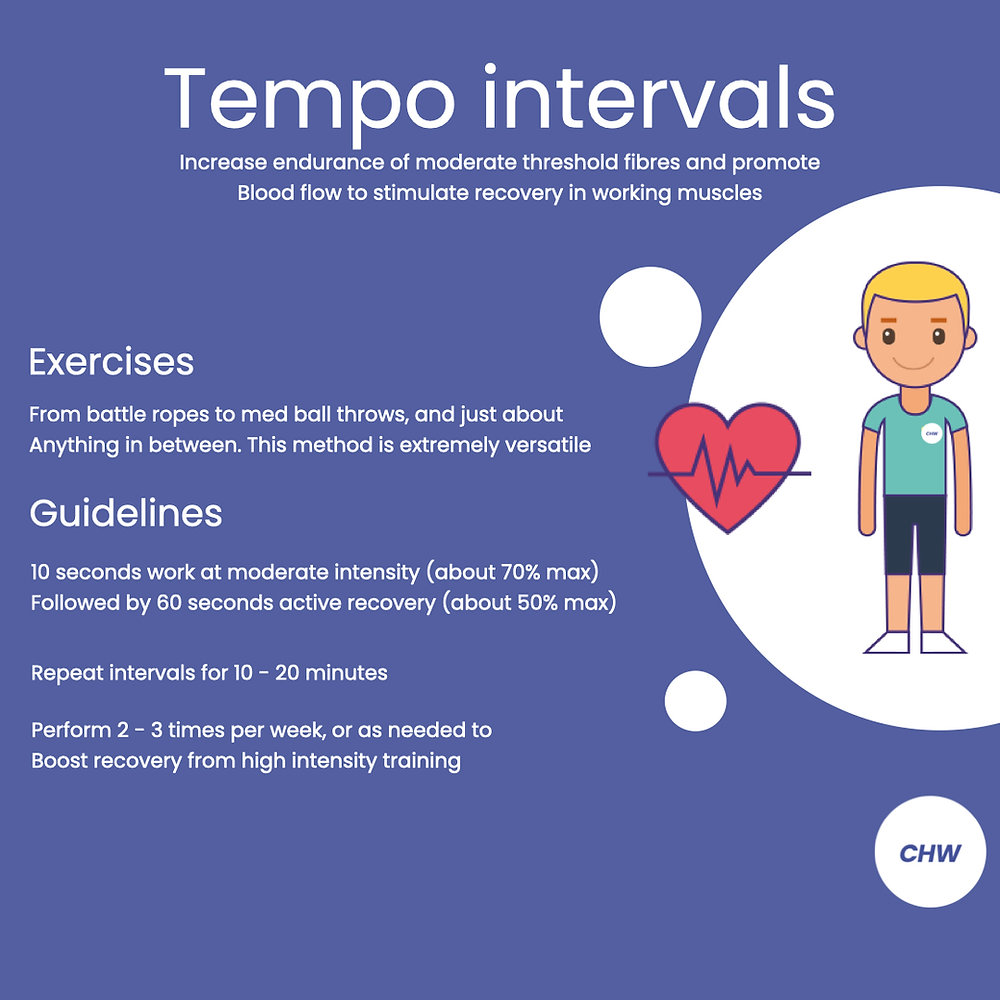 Tempo intervals

Increase endurance of moderate threshold fibres and promote Blood flow to stimulate recovery in working muscles

Exercises

From battle ropes to med ball throws, and just about Anything in between. This method is extremely versatile

Guidelines

10 seconds work at moderate intensity (about 70% max) Followed by 60 seconds active recovery (about 50% max)

Repeat intervals for 10 - 20 minutes

Perform 2 - 3 times per week, or as needed to Boost recovery from high intensity training

CHW

CHW